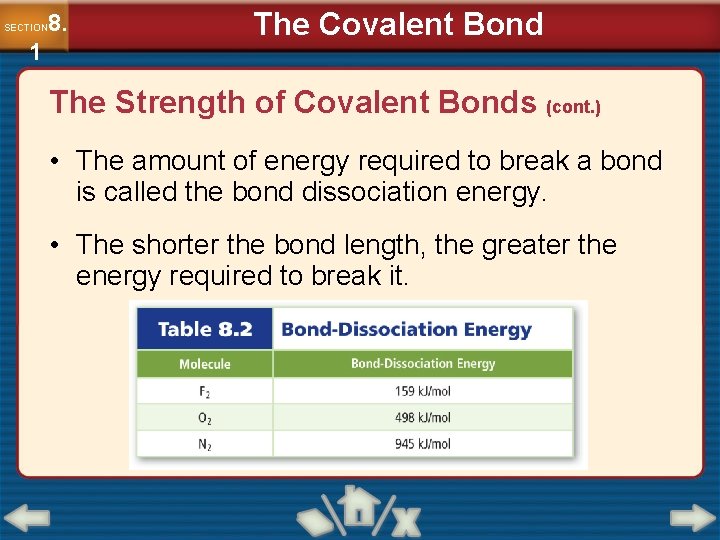 SECTION 8.1

The Covalent Bond

The Strength of Covalent Bonds (cont.)

• The amount of energy required to break a bond is called the bond dissociation energy.

• The shorter the bond length, the greater the energy required to break it.

Table 8.2 Bond-Dissociation Energy

| Molecule | Bond-Dissociation Energy |
|---|---|
| $F_2$ | 159 kJ/mol |
| $O_2$ | 498 kJ/mol |
| $N_2$ | 945 kJ/mol |